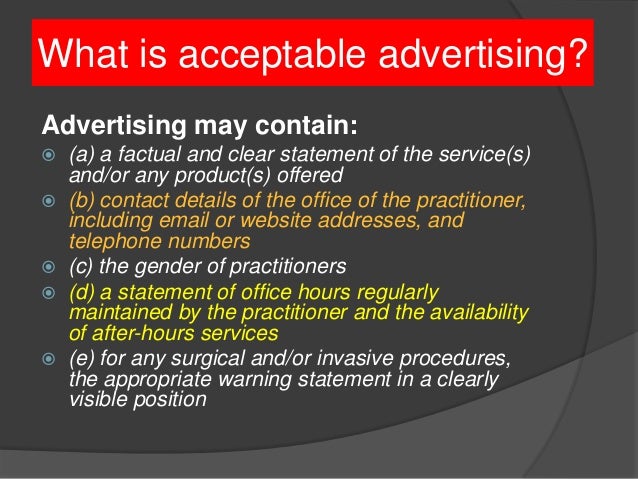 What is acceptable advertising?

Advertising may contain:

(a) a factual and clear statement of the service(s) and/or any product(s) offered

(b) contact details of the office of the practitioner, including email or website addresses, and telephone numbers

(c) the gender of practitioners

(d) a statement of office hours regularly maintained by the practitioner and the availability of after-hours services

(e) for any surgical and/or invasive procedures, the appropriate warning statement in a clearly visible position